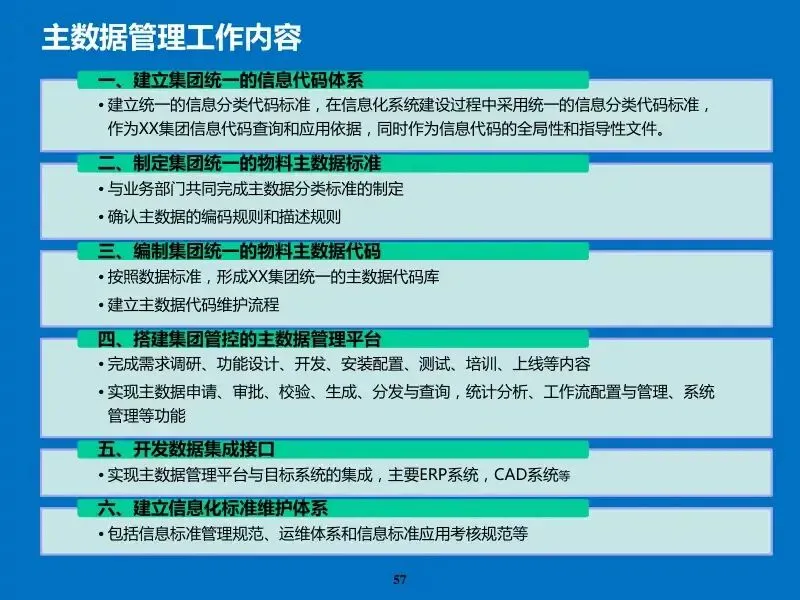 主数据管理工作内容

一、建立集团统一的信息代码体系

• 建立统一的信息分类代码标准，在信息化系统建设过程中采用统一的信息分类代码标准，作为XX集团信息代码查询和应用依据，同时作为信息代码的全局性和指导性文件。

二、制定集团统一的物料主数据标准

• 与业务部门共同完成主数据分类标准的制定

• 确认主数据的编码规则和描述规则

三、编制集团统一的物料主数据代码

• 按照数据标准，形成XX集团统一的主数据代码库

• 建立主数据代码维护流程

四、搭建集团管控的主数据管理平台

• 完成需求调研、功能设计、开发、安装配置、测试、培训、上线等内容

• 实现主数据申请、审批、校验、生成、分发与查询，统计分析、工作流配置与管理、系统管理等功能

五、开发数据集成接口

• 实现主数据管理平台与目标系统的集成，主要ERP系统，CAD系统等

六、建立信息化标准维护体系

• 包括信息标准管理规范、运维体系和信息标准应用考核规范等

57